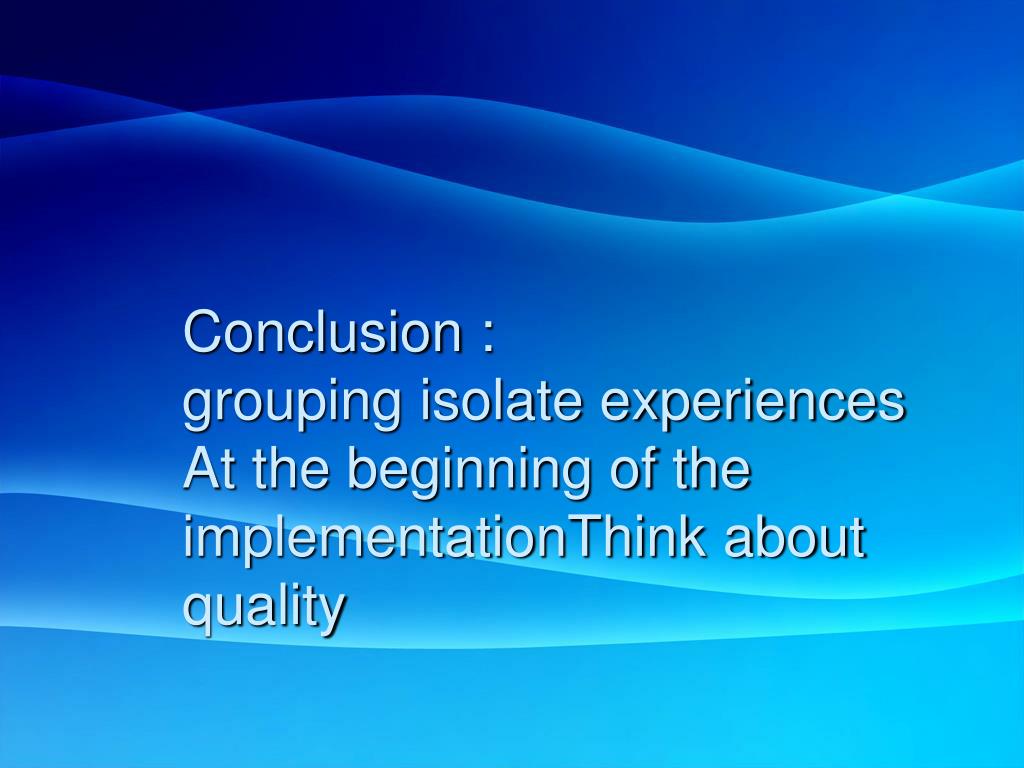 Conclusion :
grouping isolate experiences
At the beginning of the implementationThink about quality